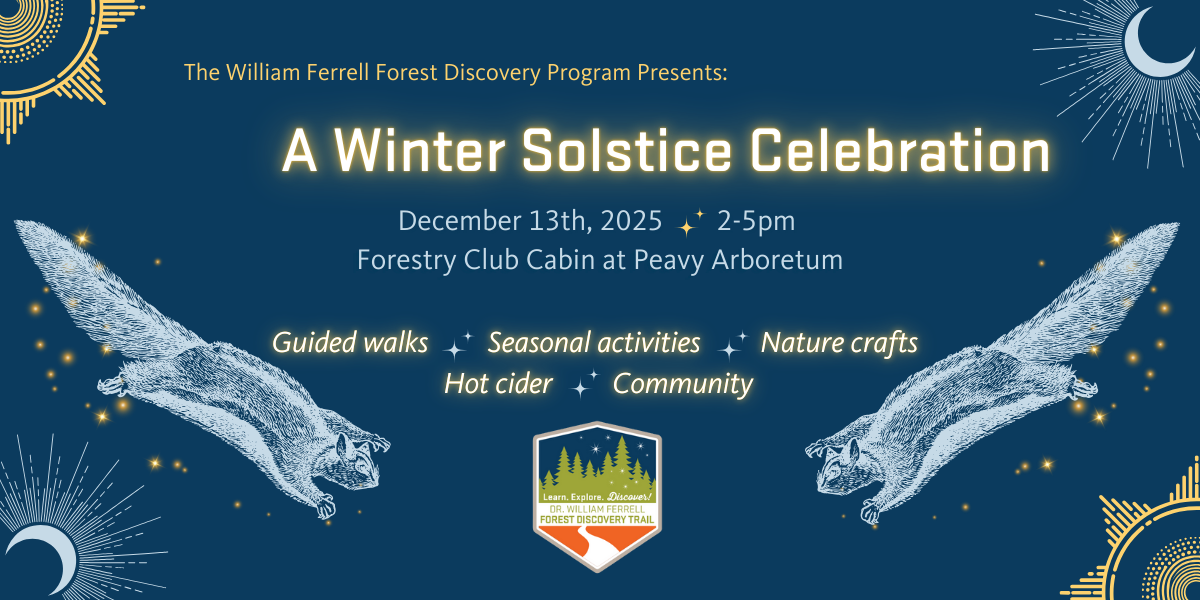 The William Ferrell Forest Discovery Program Presents:

A Winter Solstice Celebration

December 13th, 2025 2-5pm
Forestry Club Cabin at Peavy Arboretum

Guided walks Seasonal activities Nature crafts
Hot cider Community

Learn. Explore. Discover!
DR. WILLIAM FERRELL
FOREST DISCOVERY TRAIL